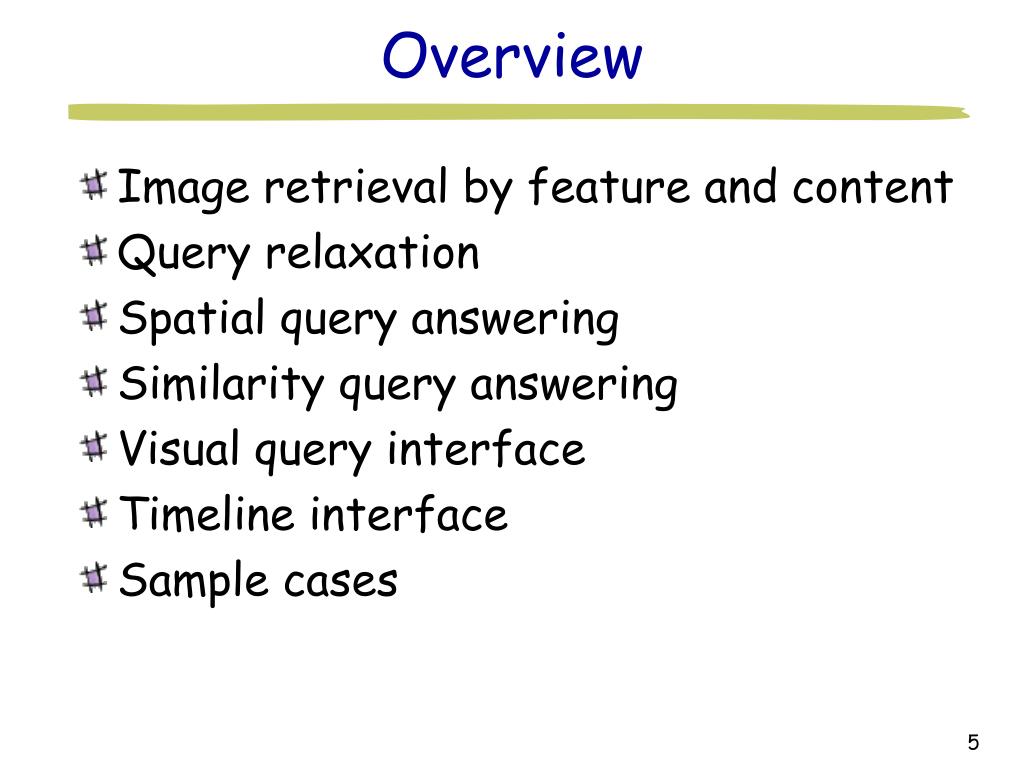 Overview

Image retrieval by feature and content
Query relaxation
Spatial query answering
Similarity query answering
Visual query interface
Timeline interface
Sample cases

5